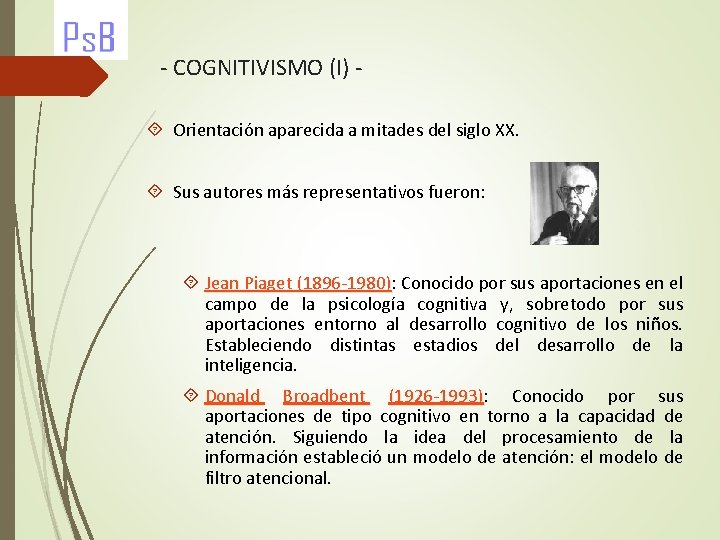 PsB

- COGNITIVISMO (I) -

Orientación aparecida a mitades del siglo XX.

Sus autores más representativos fueron:

Jean Piaget (1896-1980): Conocido por sus aportaciones en el campo de la psicología cognitiva y, sobretodo por sus aportaciones entorno al desarrollo cognitivo de los niños. Estableciendo distintas estadios del desarrollo de la inteligencia.

Donald Broadbent (1926-1993): Conocido por sus aportaciones de tipo cognitivo en torno a la capacidad de atención. Siguiendo la idea del procesamiento de la información estableció un modelo de atención: el modelo de filtro atencional.